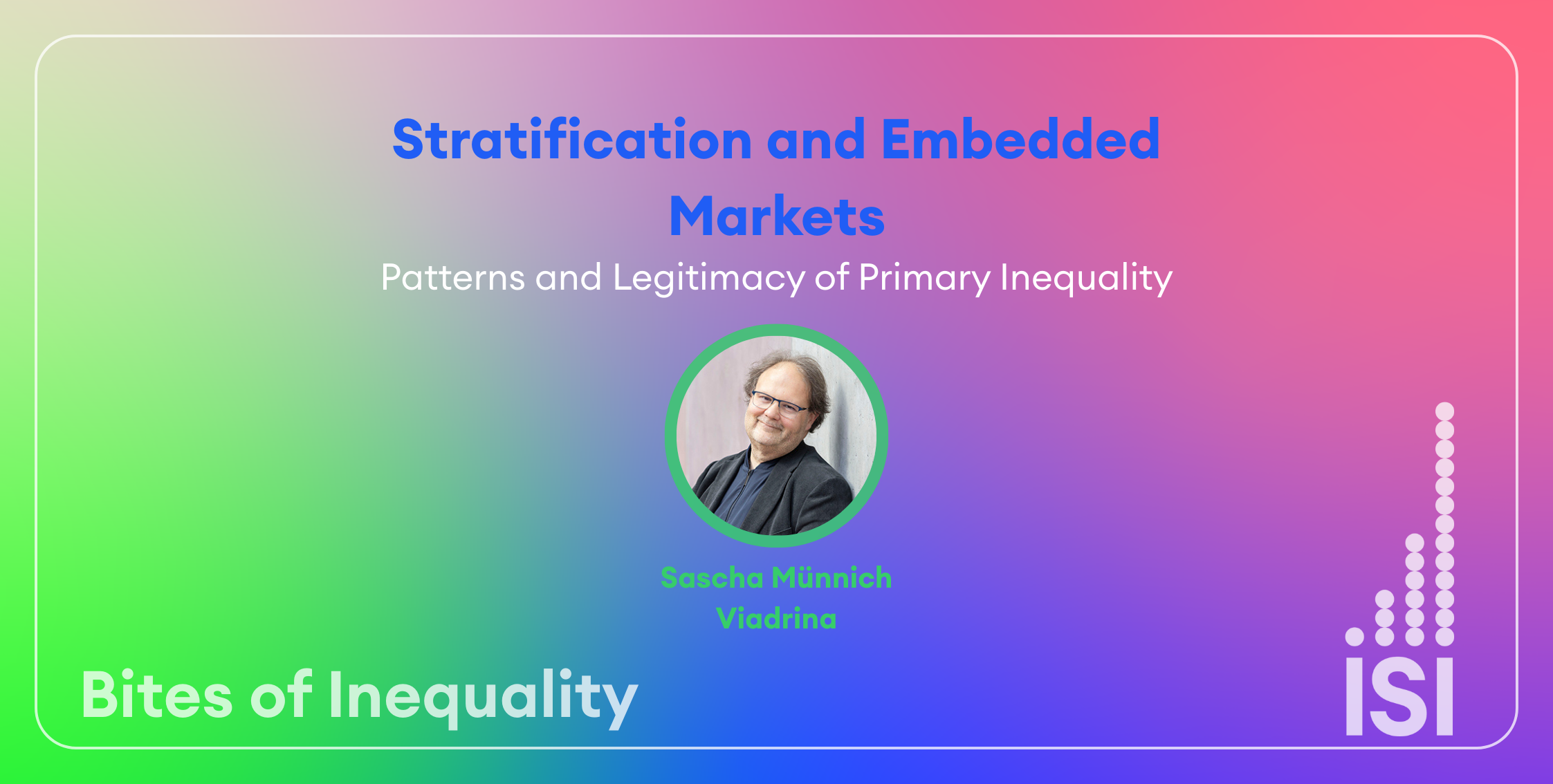 Stratification and Embedded Markets

Patterns and Legitimacy of Primary Inequality

Sascha Münnich
Viadrina

Bites of Inequality

ISI